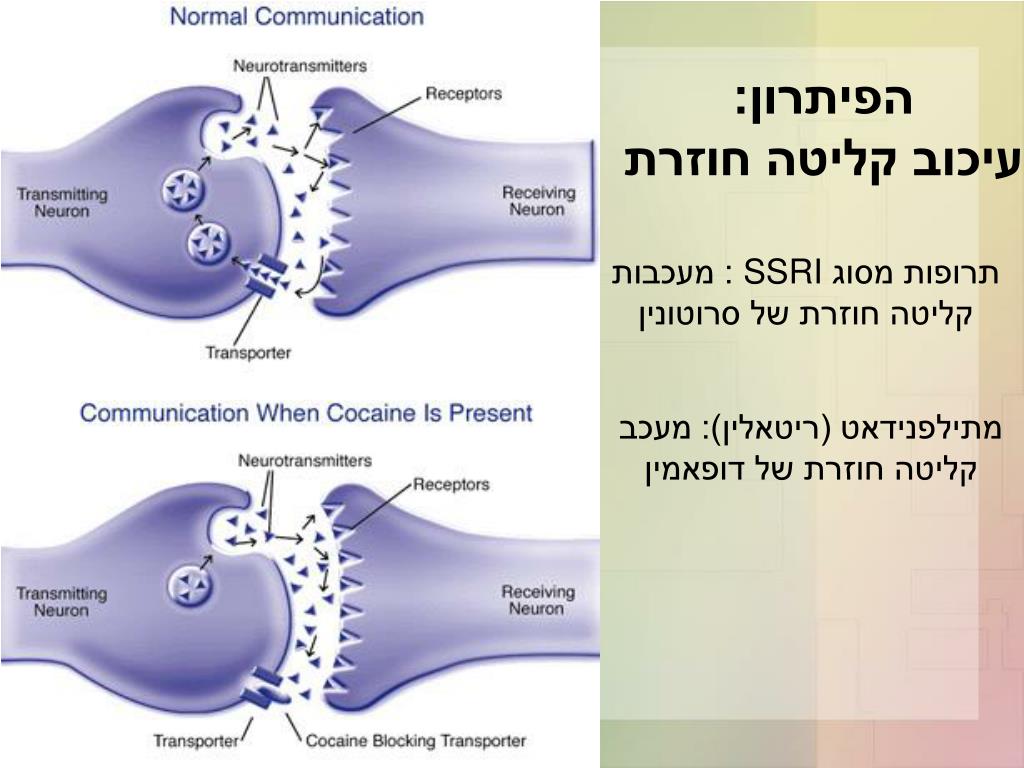 Normal Communication

Neurotransmitters

Receptors

Transmitting Neuron

Receiving Neuron

Transporter

Communication When Cocaine Is Present

Neurotransmitters

Receptors

Transmitting Neuron

Receiving Neuron

Transporter

Cocaine Blocking Transporter

הפיתרון:
עיכוב קליטה חוזרת

תרופות מסוג SSRI : מעכבות קליטה חוזרת של סרוטונין

מתילפנידאט (ריטאלין): מעכב קליטה חוזרת של דופאמין